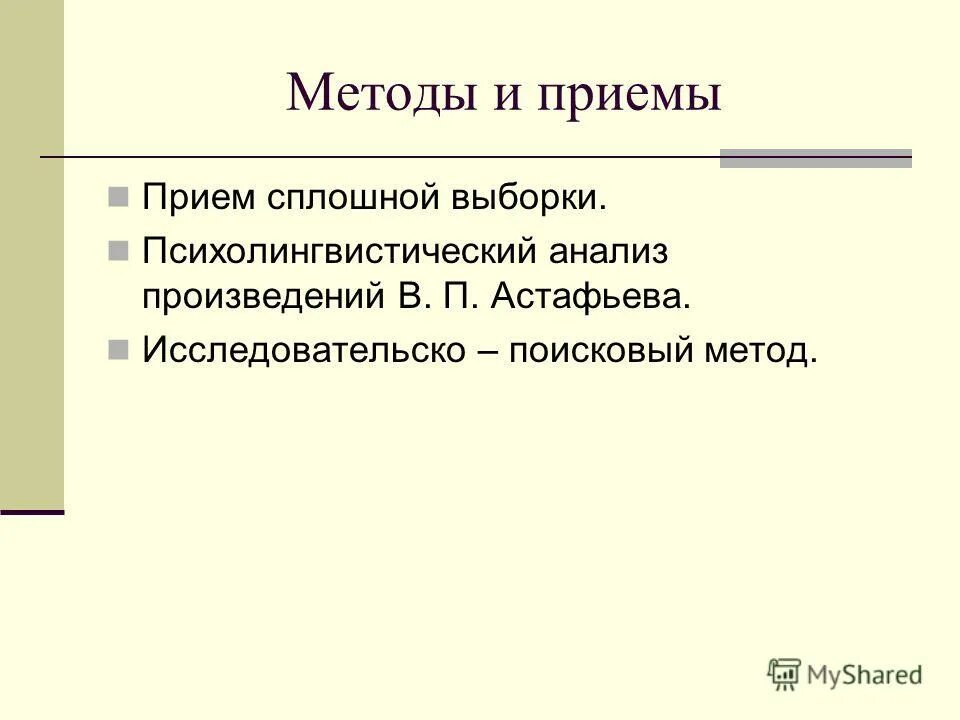 Методы и приемы

Прием сплошной выборки.

Психолингвистический анализ произведений В. П. Астафьева.

Исследовательско – поисковый метод.

MyShared